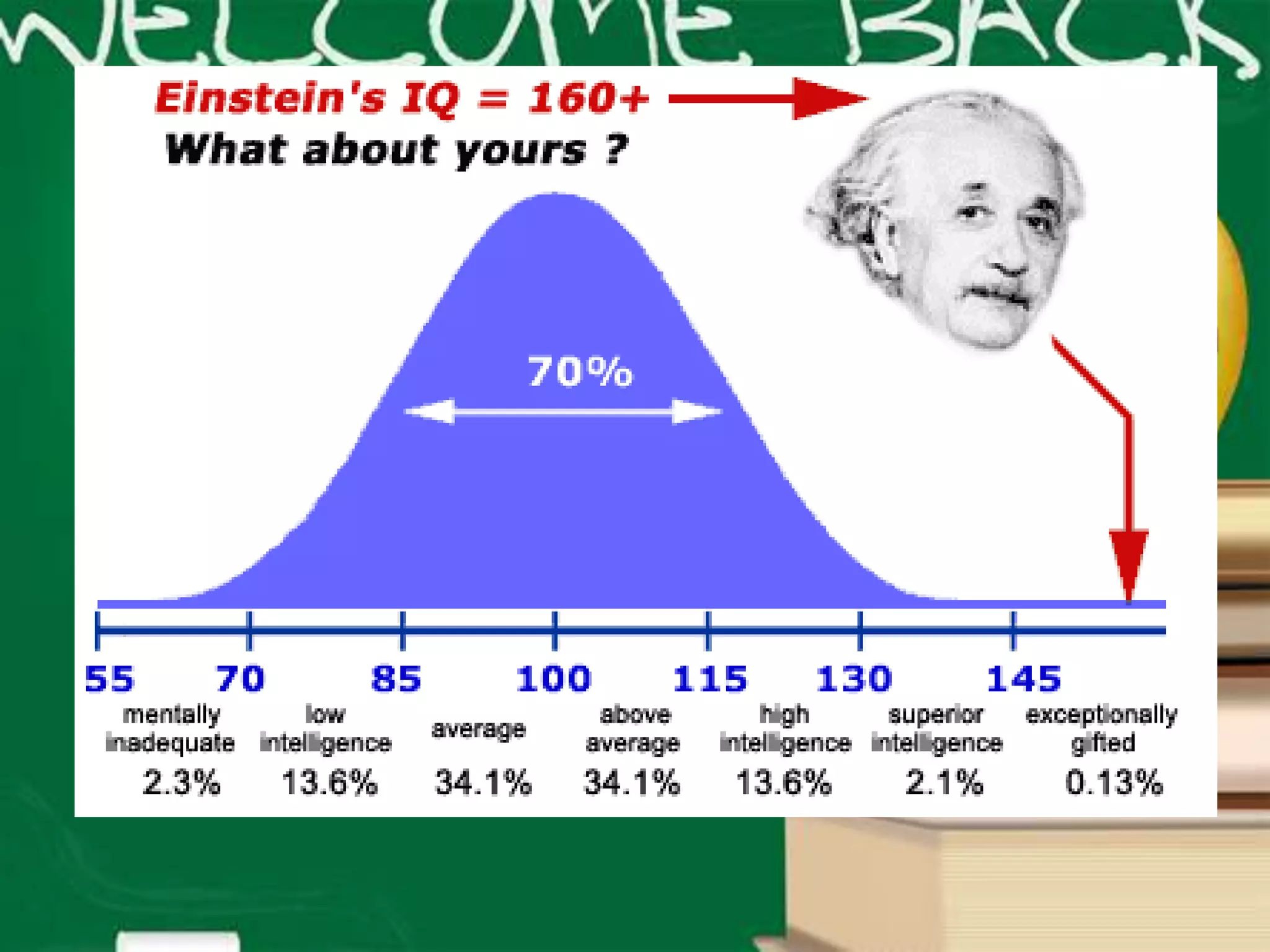 WELCOME BACK

Einstein's IQ = 160+
What about yours ?

70%

55 70 85 100 115 130 145

mentally inadequate
2.3%

low intelligence
13.6%

average
34.1%

above average
34.1%

high intelligence
13.6%

superior intelligence
2.1%

exceptionally gifted
0.13%